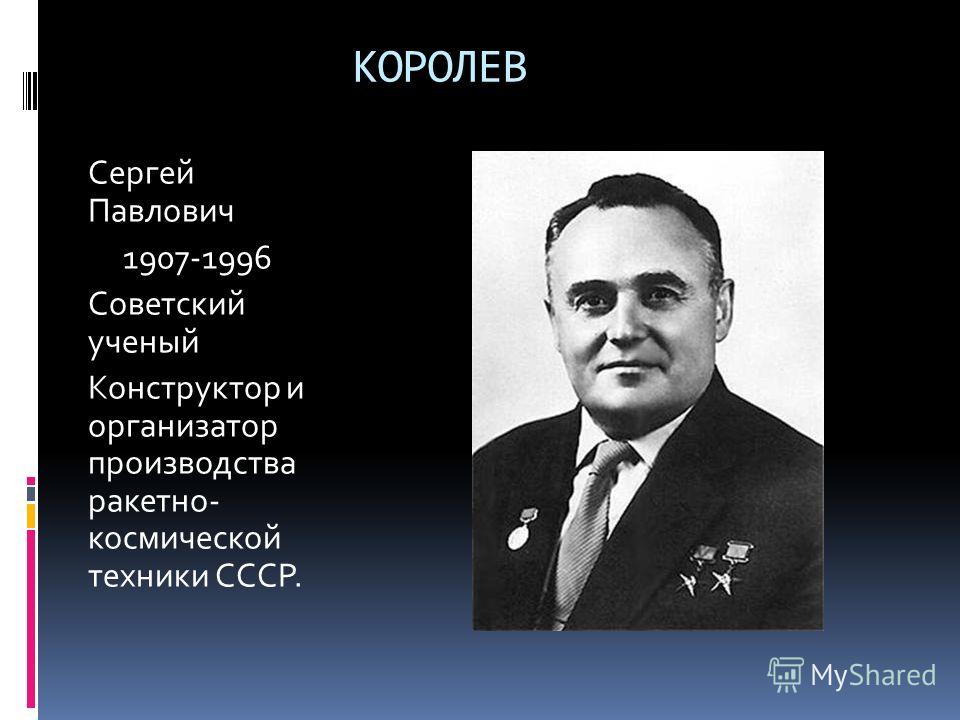 КОРОЛЕВ

Сергей Павлович

1907-1996

Советский ученый

Конструктор и организатор производства ракетно-космической техники СССР.

MyShared